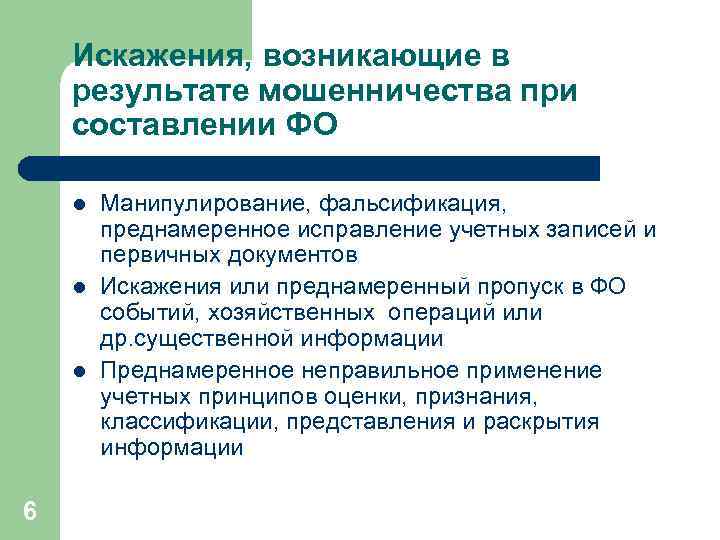 Искажения, возникающие в результате мошенничества при составлении ФО

- Манипулирование, фальсификация, преднамеренное исправление учетных записей и первичных документов
- Искажения или преднамеренный пропуск в ФО событий, хозяйственных операций или др.существенной информации
- Преднамеренное неправильное применение учетных принципов оценки, признания, классификации, представления и раскрытия информации

6